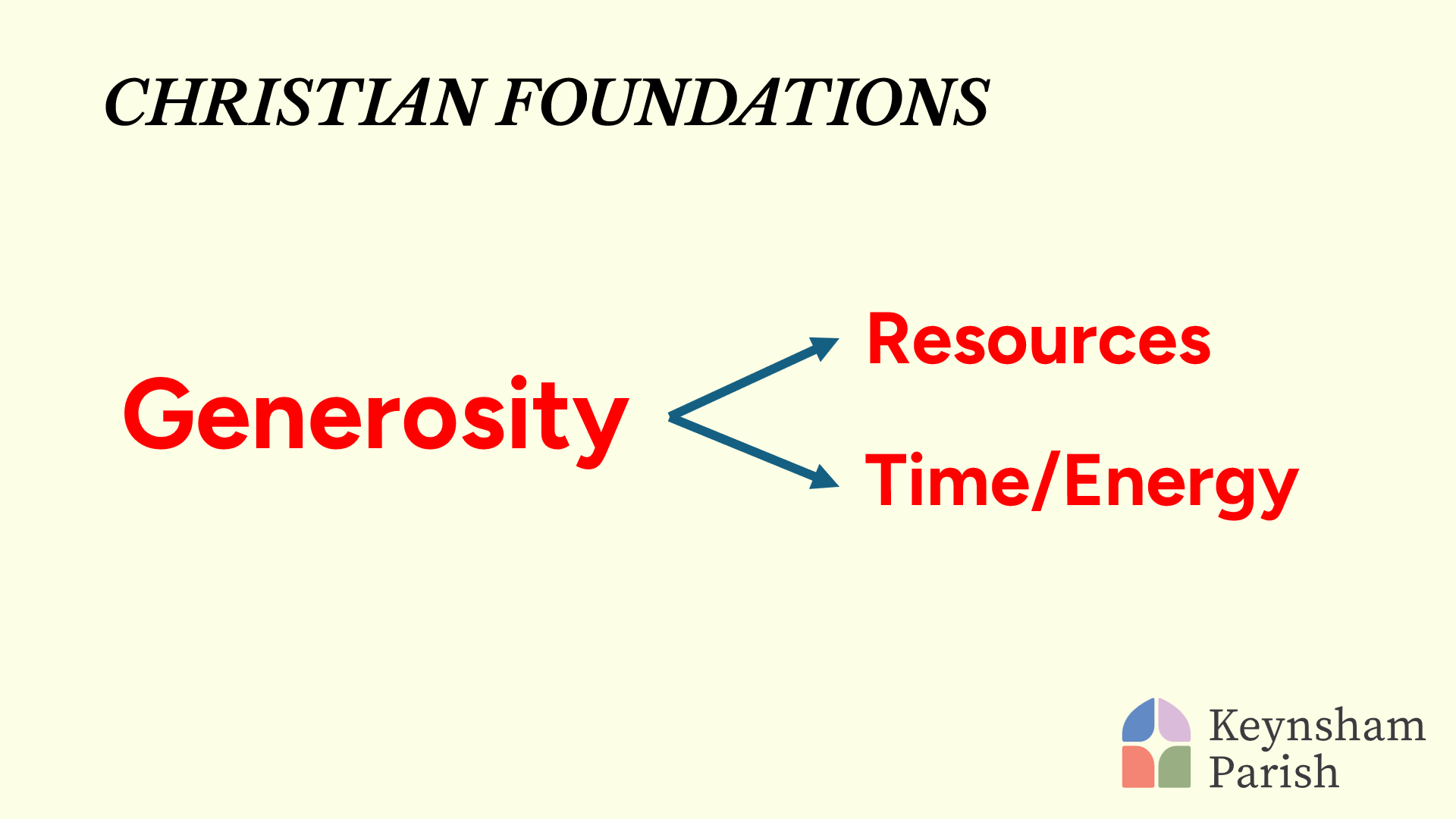 CHRISTIAN FOUNDATIONS

Generosity

Resources

Time/Energy

Keynsham
Parish